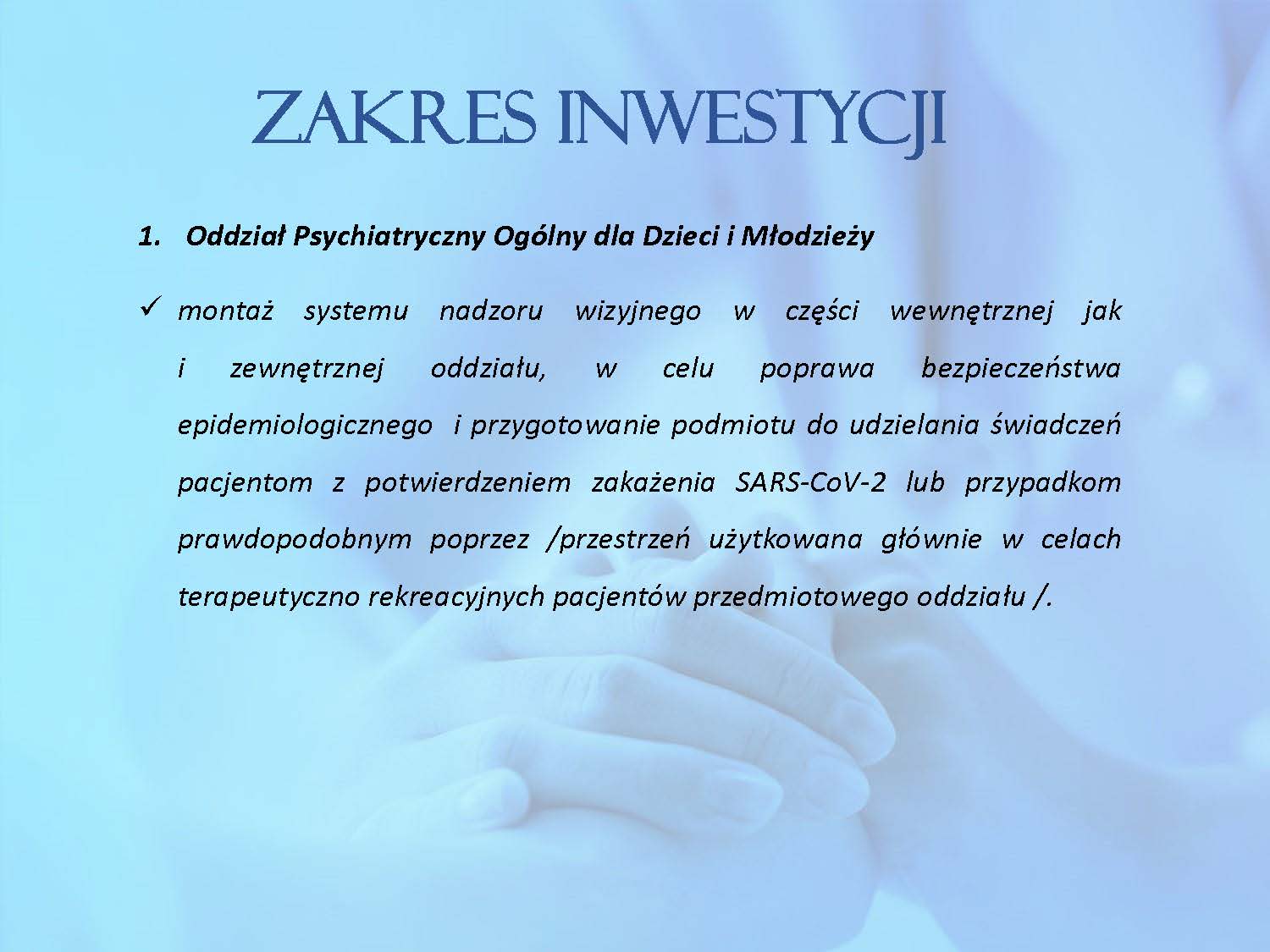 ZAKRES INWESTYCJI

1. Oddział Psychiatryczny Ogólny dla Dzieci i Młodzieży

✓ montaż systemu nadzoru wizyjnego w części wewnętrznej jak i zewnętrznej oddziału, w celu poprawa bezpieczeństwa epidemiologicznego i przygotowanie podmiotu do udzielania świadczeń pacjentom z potwierdzeniem zakażenia SARS-CoV-2 lub przypadkom prawdopodobnym poprzez /przestrzeń użytkowana głównie w celach terapeutyczno rekreacyjnych pacjentów przedmiotowego oddziału /.